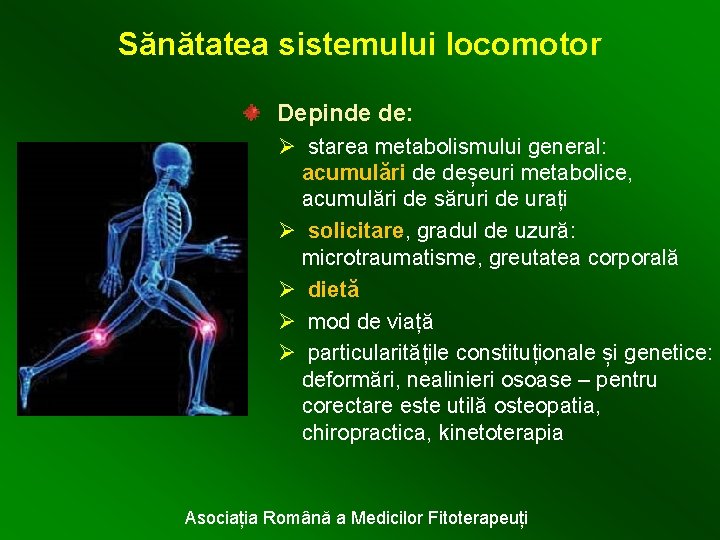 Sănătatea sistemului locomotor

Depinde de:

➢ starea metabolismului general: acumulări de deșeuri metabolice, acumulări de săruri de urați

➢ solicitare, gradul de uzură: microtraumatisme, greutatea corporală

➢ dietă

➢ mod de viață

➢ particularitățile constituționale și genetice: deformări, nealinieri osoase – pentru corectare este utilă osteopatia, chiropractica, kinetoterapia

Asociația Română a Medicilor Fitoterapeuți